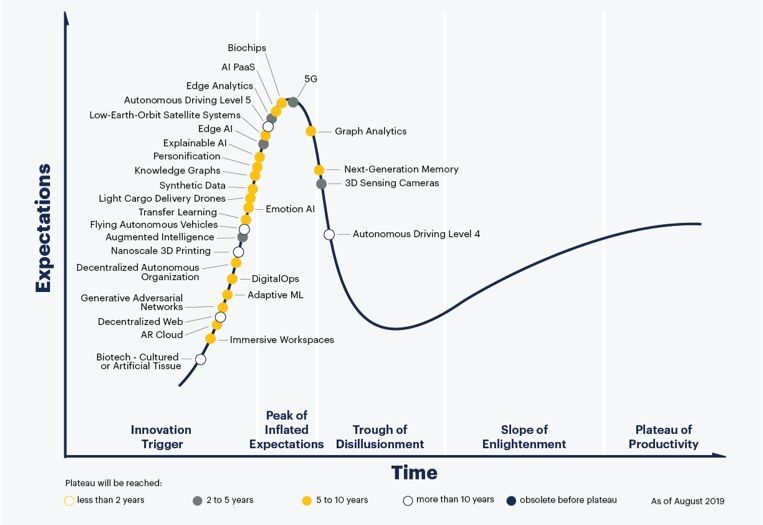 Expectations

Biochips
AI PaaS
Edge Analytics
Autonomous Driving Level 5
Low-Earth-Orbit Satellite Systems
Edge AI
Explainable AI
Personification
Knowledge Graphs
Synthetic Data
Light Cargo Delivery Drones
Transfer Learning
Flying Autonomous Vehicles
Augmented Intelligence
Nanoscale 3D Printing
Decentralized Autonomous Organization
Generative Adversarial Networks
Decentralized Web
AR Cloud
Biotech - Cultured or Artificial Tissue

5G
Graph Analytics
Next-Generation Memory
3D Sensing Cameras
Emotion AI
Autonomous Driving Level 4
DigitalOps
Adaptive ML
Immersive Workspaces

Innovation Trigger
Peak of Inflated Expectations
Trough of Disillusionment
Slope of Enlightenment
Plateau of Productivity

Time

Plateau will be reached:
less than 2 years
2 to 5 years
5 to 10 years
more than 10 years
obsolete before plateau

As of August 2019